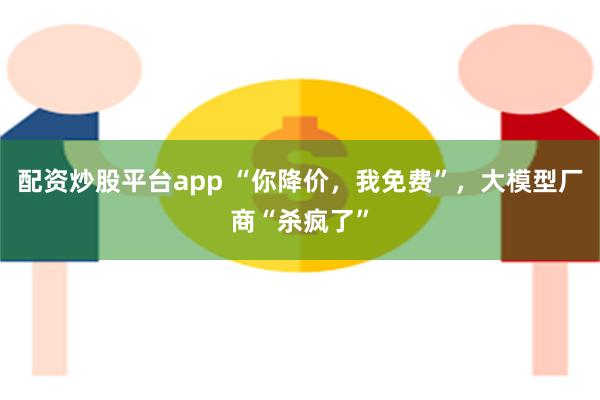 配资炒股平台app “你降价，我免费”，大模型厂商“杀疯了”